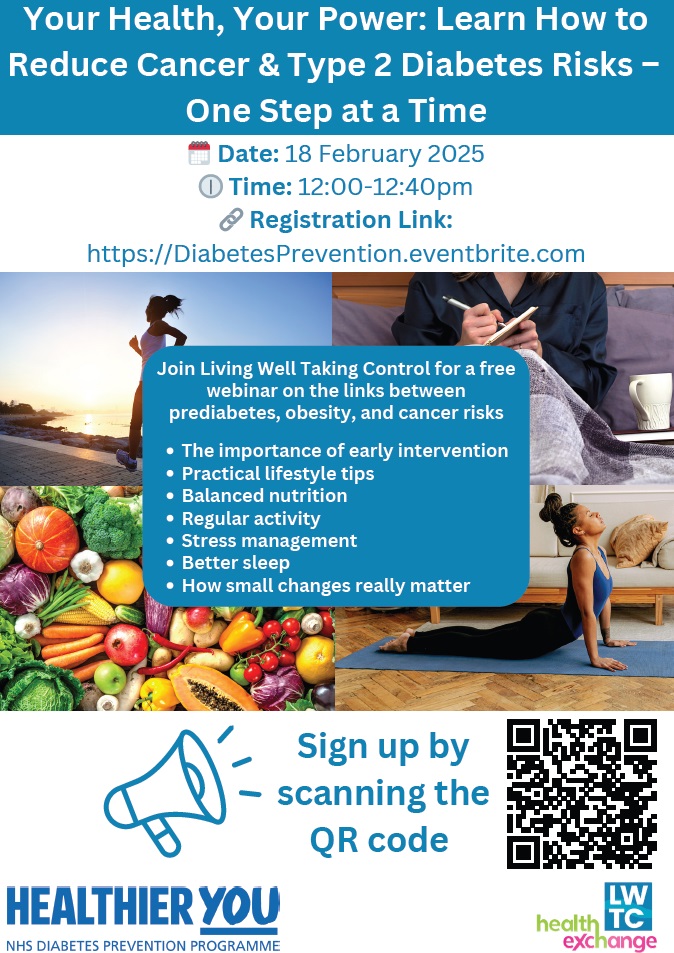 Your Health, Your Power: Learn How to Reduce Cancer & Type 2 Diabetes Risks – One Step at a Time

Date: 18 February 2025
Time: 12:00-12:40pm
Registration Link:
https://DiabetesPrevention.eventbrite.com

Join Living Well Taking Control for a free webinar on the links between prediabetes, obesity, and cancer risks

• The importance of early intervention
• Practical lifestyle tips
• Balanced nutrition
• Regular activity
• Stress management
• Better sleep
• How small changes really matter

Sign up by scanning the QR code

HEALTHIER YOU
NHS DIABETES PREVENTION PROGRAMME

LW TC
health exchange